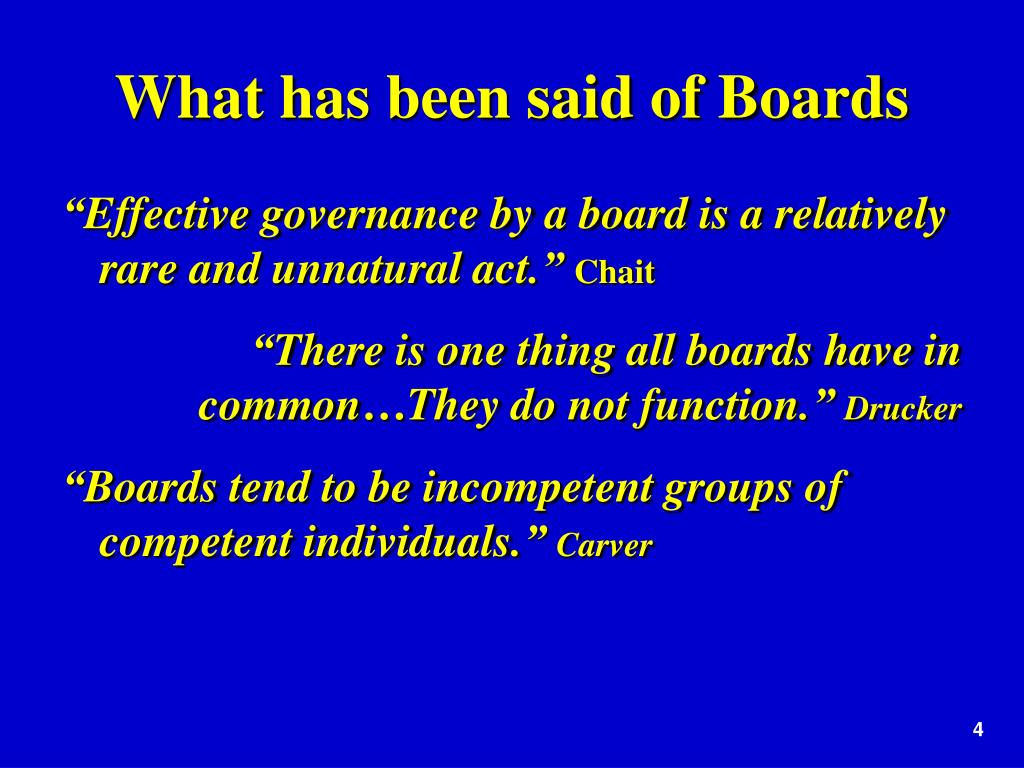 What has been said of Boards

“Effective governance by a board is a relatively rare and unnatural act.” Chait

“There is one thing all boards have in common…They do not function.” Drucker

“Boards tend to be incompetent groups of competent individuals.” Carver

4